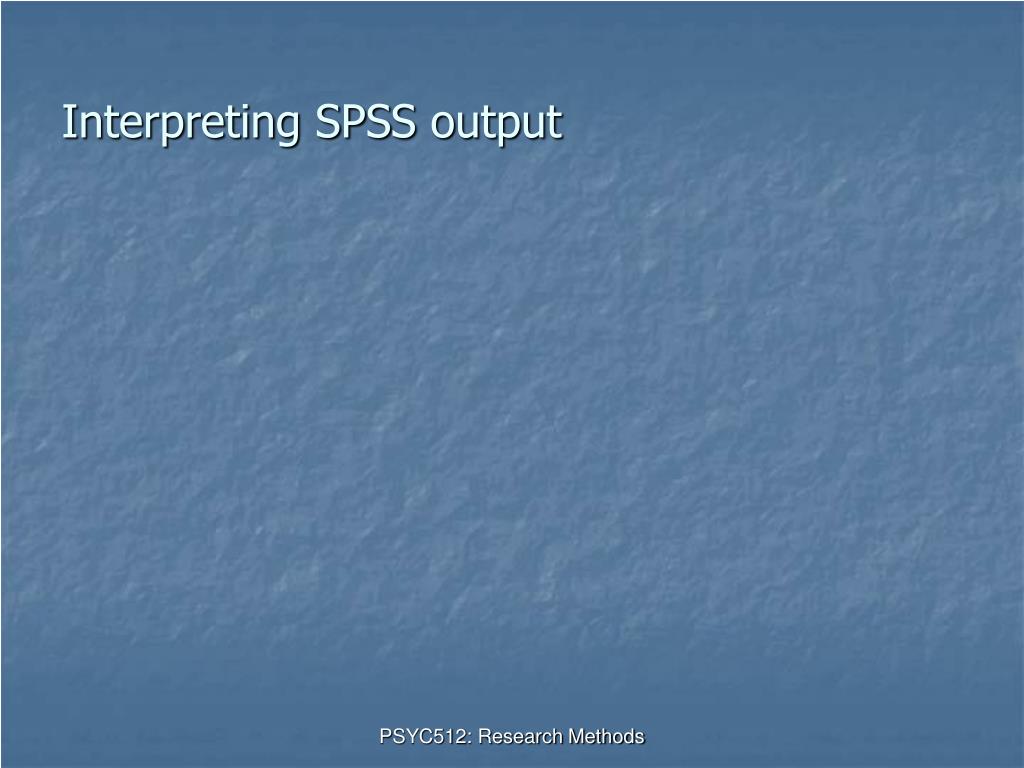 Interpreting SPSS output

PSYC512: Research Methods